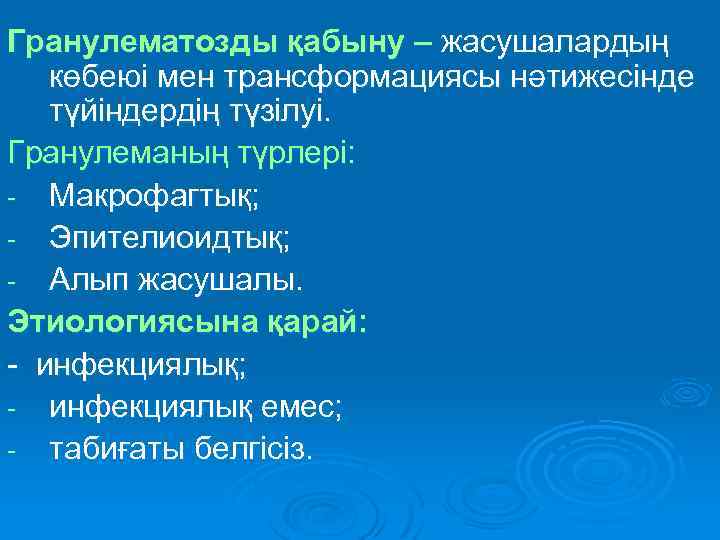 Гранулематозды қабыну – жасушалардың көбеюі мен трансформациясы нәтижесінде түйіндердің түзілуі.

Гранулеманың түрлері:
- Макрофагтық;
- Эпителиоидтық;
- Алып жасушалы.

Этиологиясына қарай:
- инфекциялық;
- инфекциялық емес;
- табиғаты белгісіз.